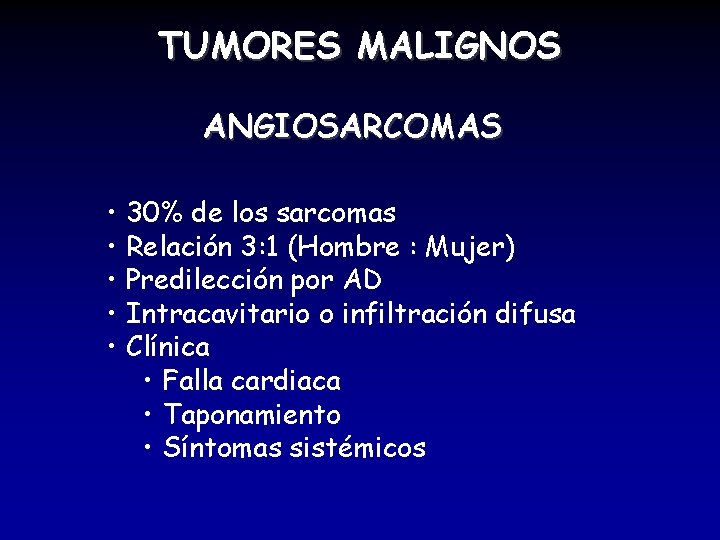 TUMORES MALIGNOS

ANGIOSARCOMAS

• 30% de los sarcomas
• Relación 3:1 (Hombre : Mujer)
• Predilección por AD
• Intracavitario o infiltración difusa
• Clínica
  • Falla cardiaca
  • Taponamiento
  • Síntomas sistémicos